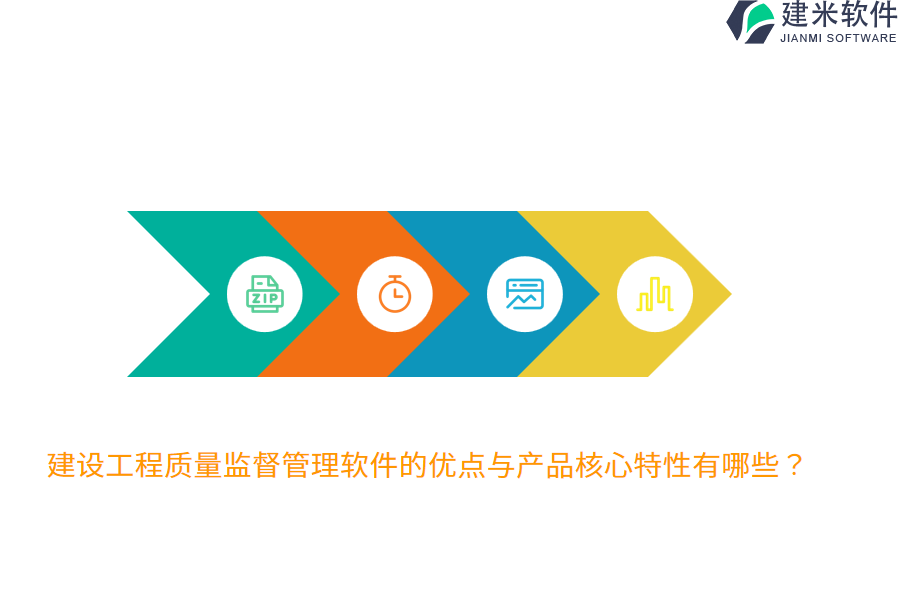 建米软件
JIANMI SOFTWARE

ZIP

建设工程质量监督管理软件的优点与产品核心特性有哪些？